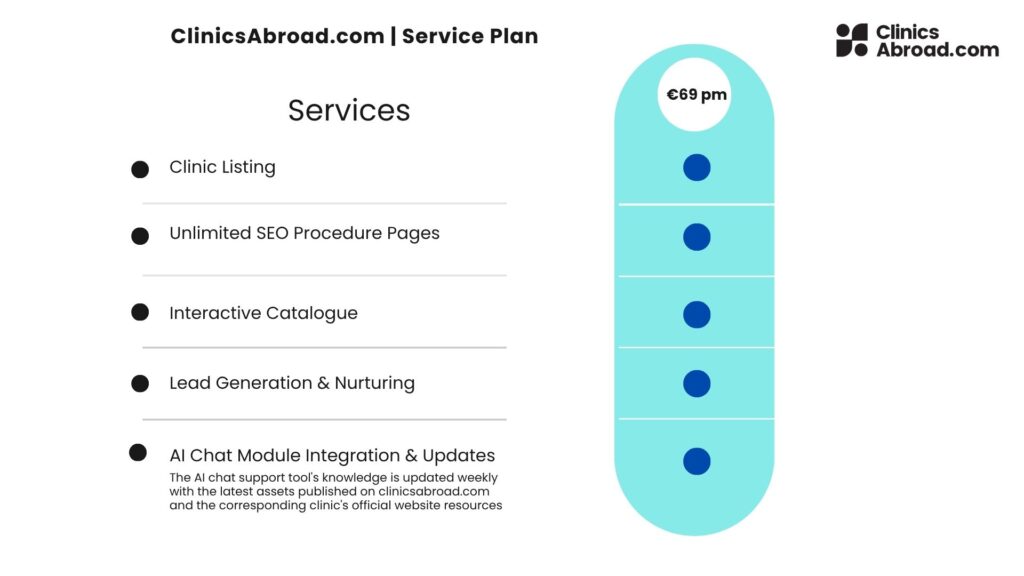 ClinicsAbroad.com | Service Plan

Clinics Abroad.com

Services

€69 pm

Clinic Listing

Unlimited SEO Procedure Pages

Interactive Catalogue

Lead Generation & Nurturing

AI Chat Module Integration & Updates
The AI chat support tool's knowledge is updated weekly with the latest assets published on clinicsabroad.com and the corresponding clinic's official website resources